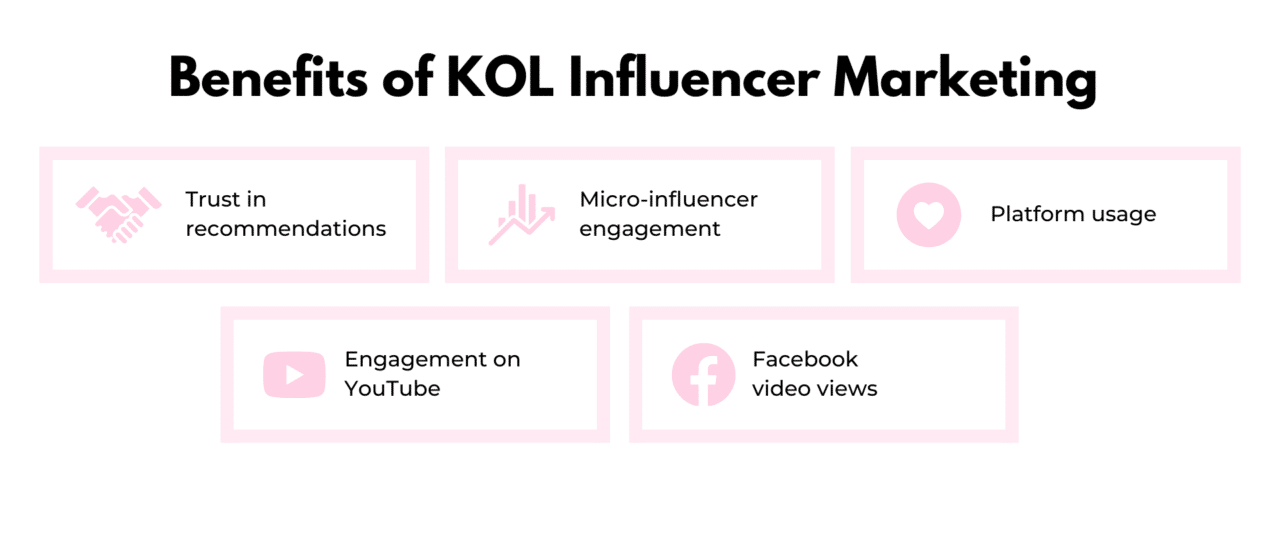 Benefits of KOL Influencer Marketing

Trust in recommendations

Micro-influencer engagement

Platform usage

Engagement on YouTube

Facebook video views